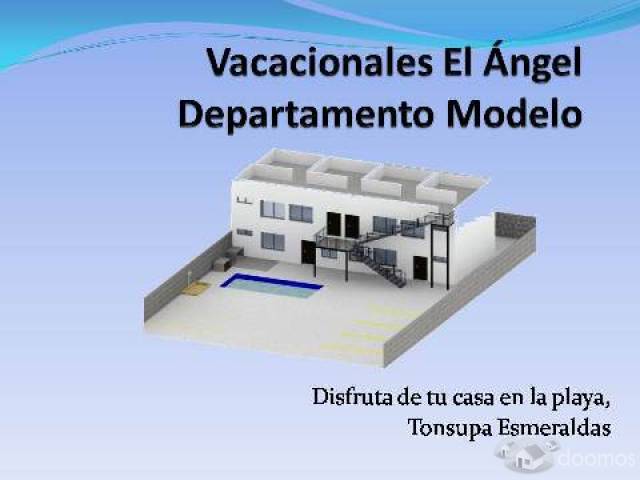 Vacacionales El Ángel
Departamento Modelo

Disfruta de tu casa en la playa,
Tonsupa Esmeraldas

doomos